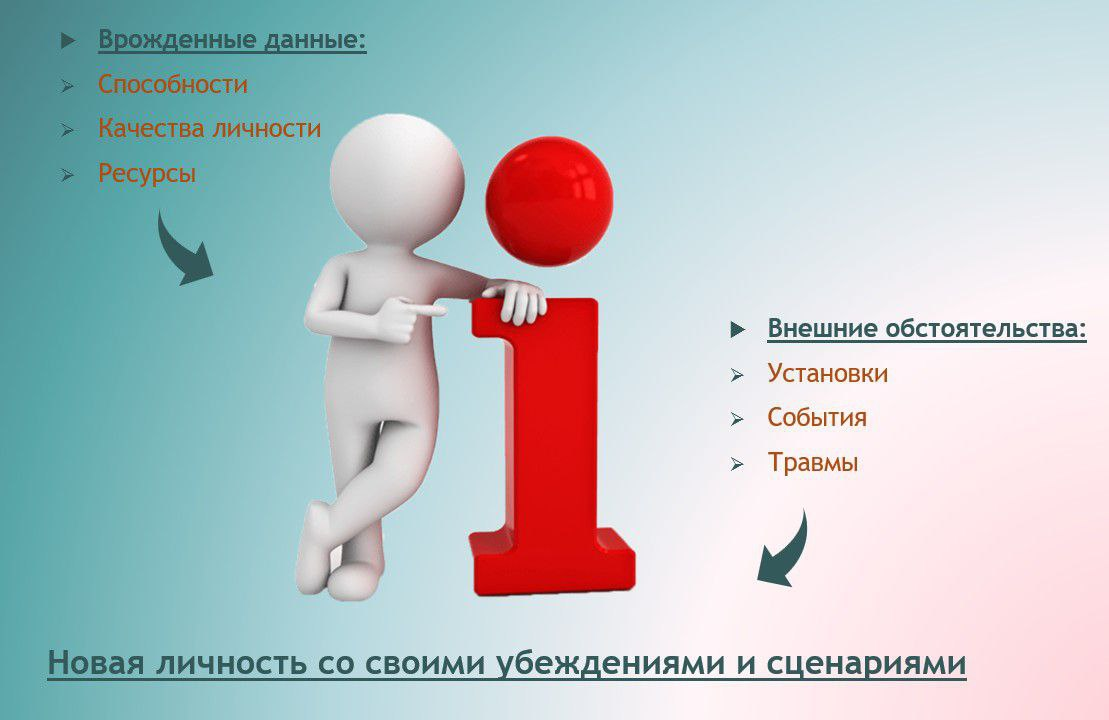 Врожденные данные:
Способности
Качества личности
Ресурсы

Внешние обстоятельства:
Установки
События
Травмы

Новая личность со своими убеждениями и сценариями